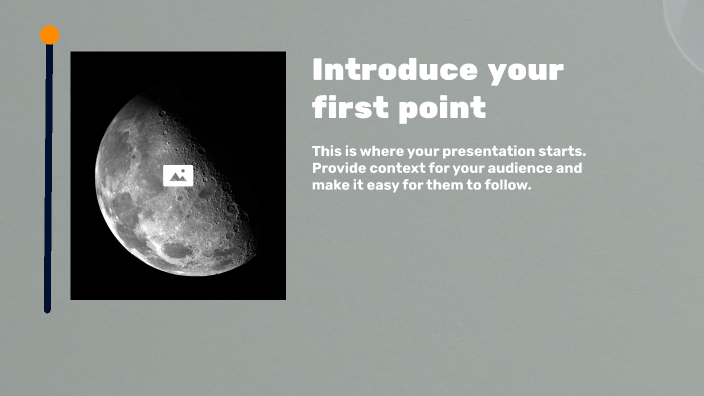 Introduce your first point

This is where your presentation starts. Provide context for your audience and make it easy for them to follow.